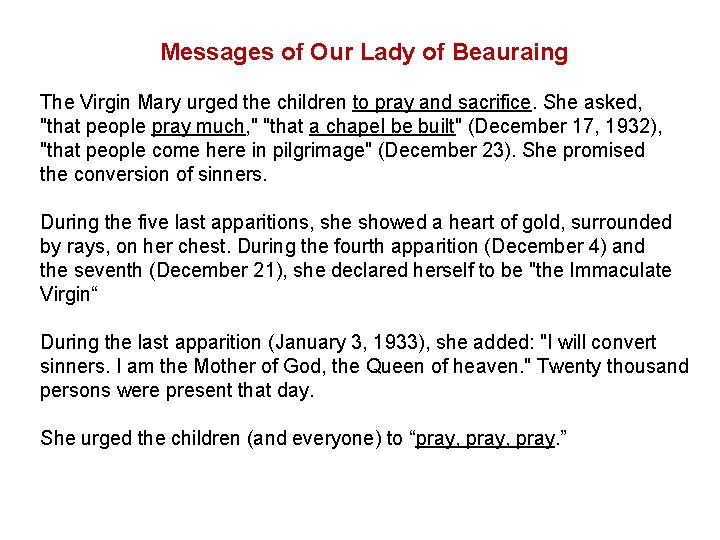 Messages of Our Lady of Beauraing

The Virgin Mary urged the children to pray and sacrifice. She asked, "that people pray much," "that a chapel be built" (December 17, 1932), "that people come here in pilgrimage" (December 23). She promised the conversion of sinners.

During the five last apparitions, she showed a heart of gold, surrounded by rays, on her chest. During the fourth apparition (December 4) and the seventh (December 21), she declared herself to be "the Immaculate Virgin“

During the last apparition (January 3, 1933), she added: "I will convert sinners. I am the Mother of God, the Queen of heaven." Twenty thousand persons were present that day.

She urged the children (and everyone) to “pray, pray, pray.”